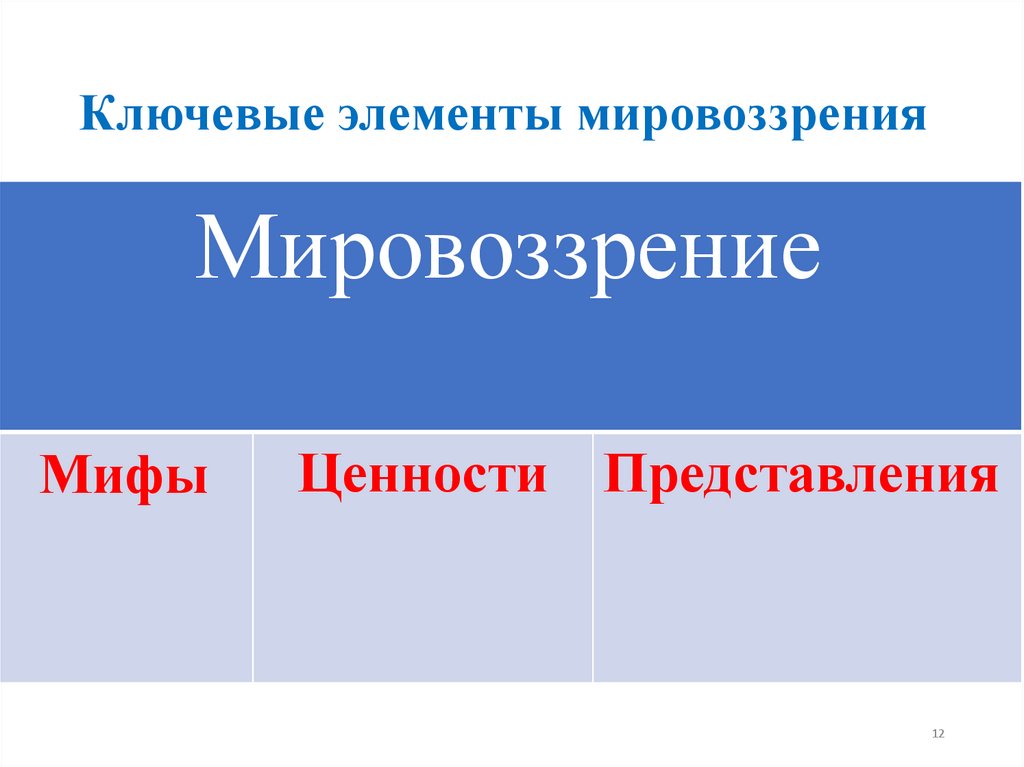 Ключевые элементы мировоззрения

| Мировоззрение | | |
|---|---|---|
| Мифы | Ценности | Представления |

12